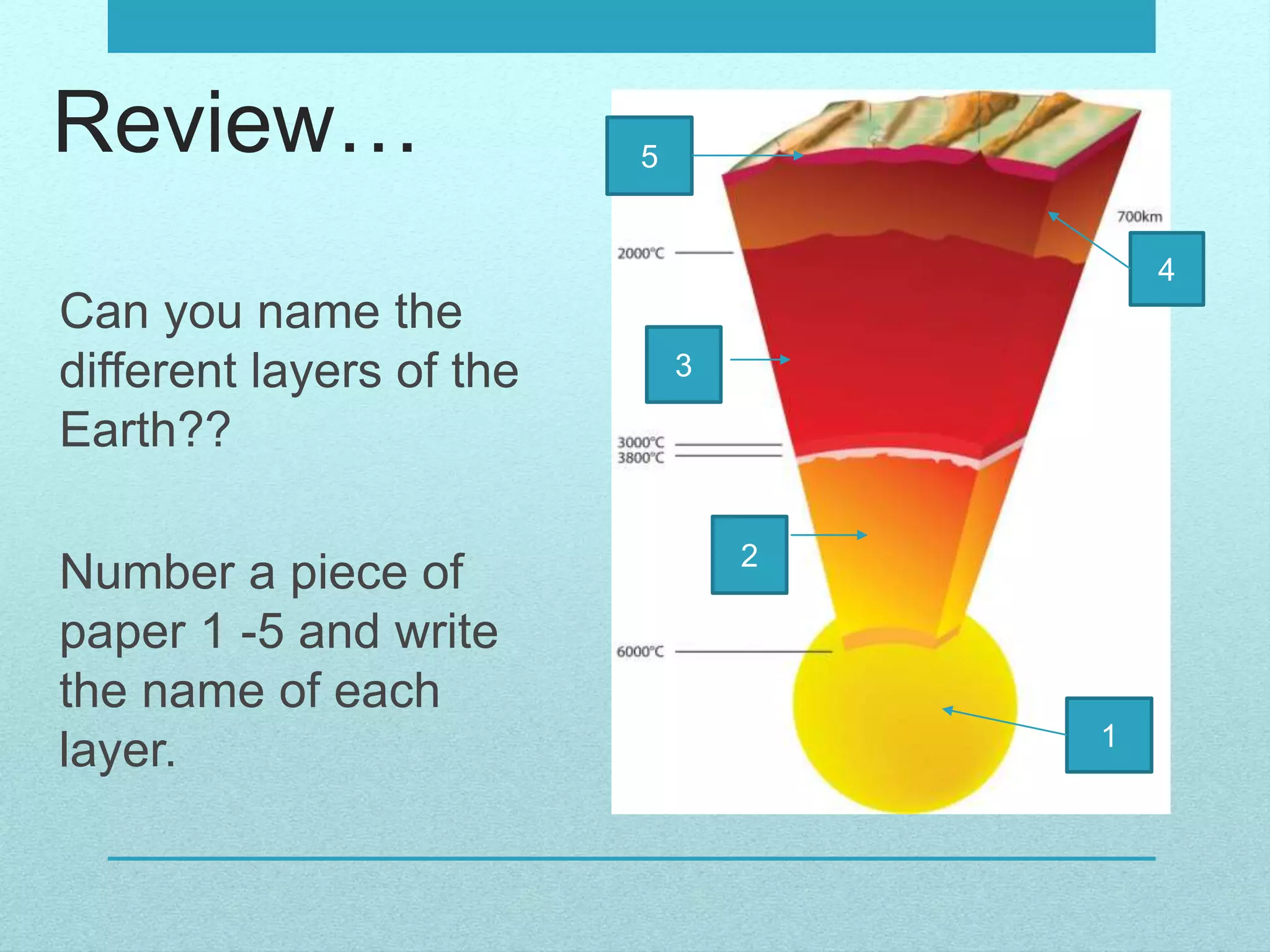 Review…

Can you name the different layers of the Earth??

Number a piece of paper 1 -5 and write the name of each layer.

5

700km

2000°C

4

3

3000°C
3800°C

2

6000°C

1